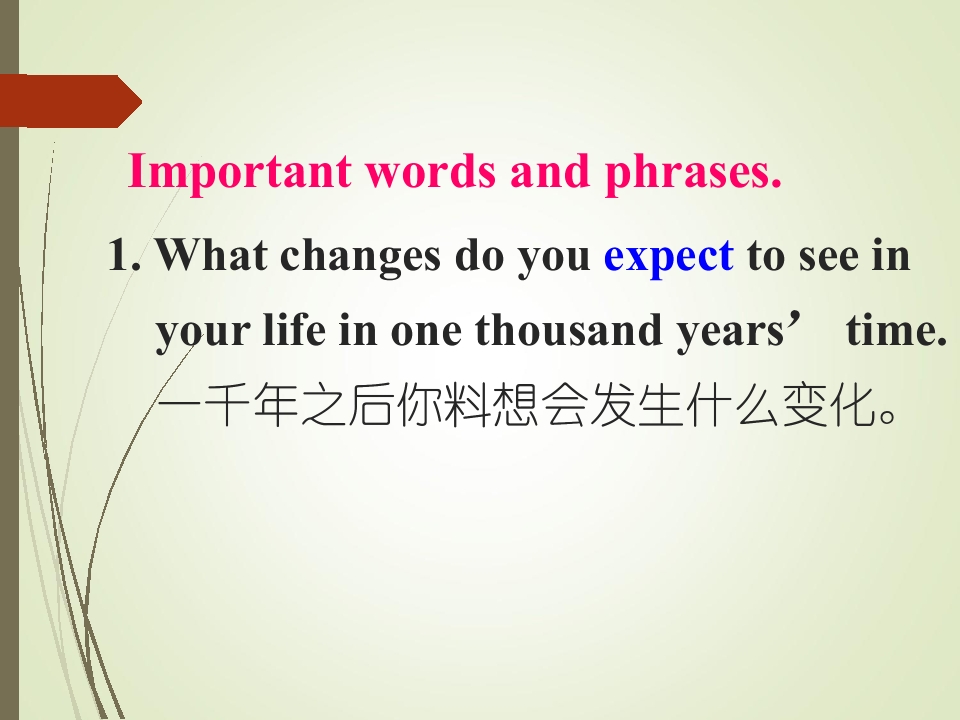 Important words and phrases.

1. What changes do you expect to see in your life in one thousand years' time.

一千年之后你料想会发生什么变化。